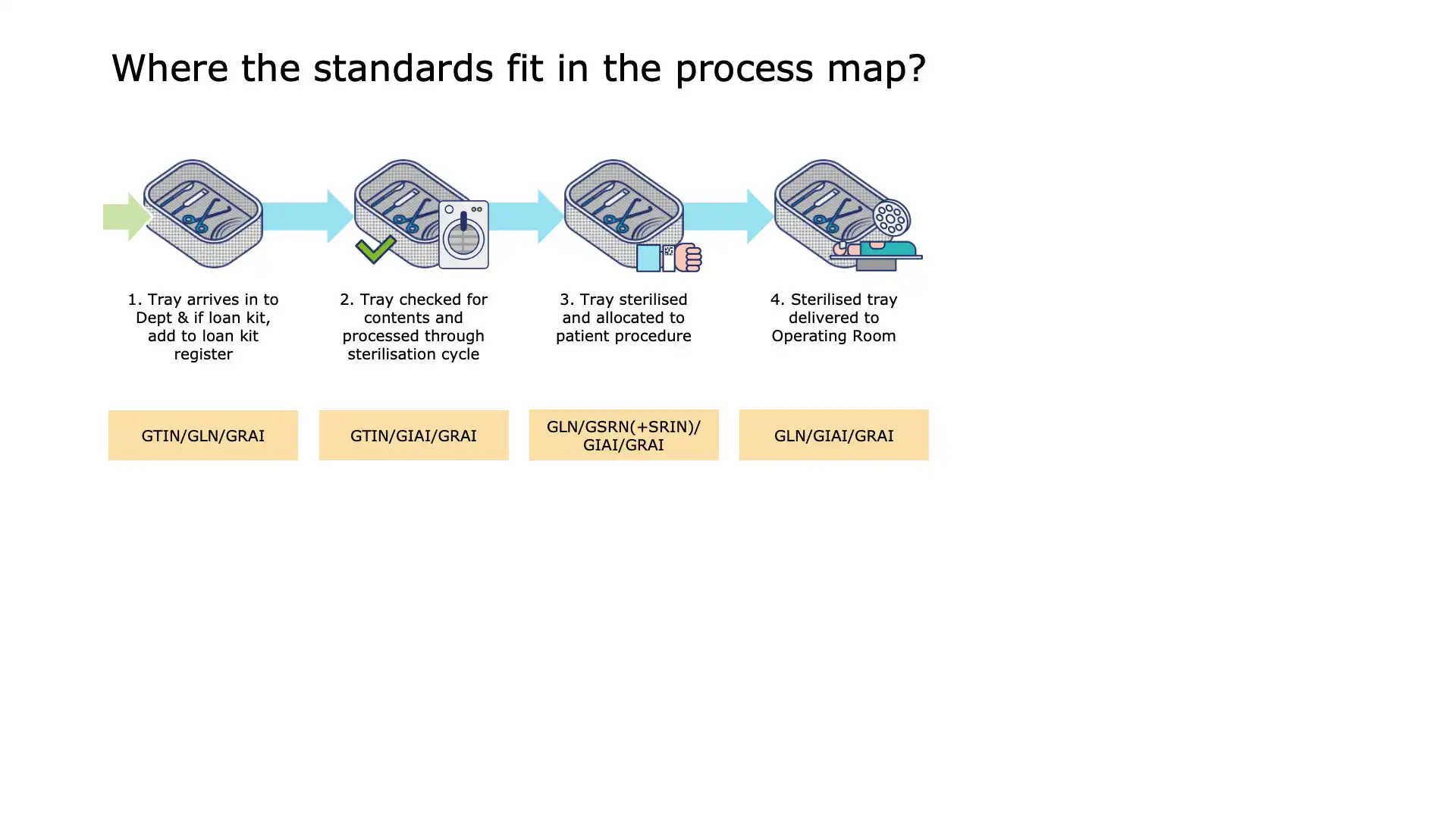 Where the standards fit in the process map?

1. Tray arrives in to Dept & if loan kit, add to loan kit register

2. Tray checked for contents and processed through sterilisation cycle

3. Tray sterilised and allocated to patient procedure

4. Sterilised tray delivered to Operating Room

GTIN/GLN/GRAI

GTIN/GIAI/GRAI

GLN/GSRN(+SRIN)/ GIAI/GRAI

GLN/GIAI/GRAI